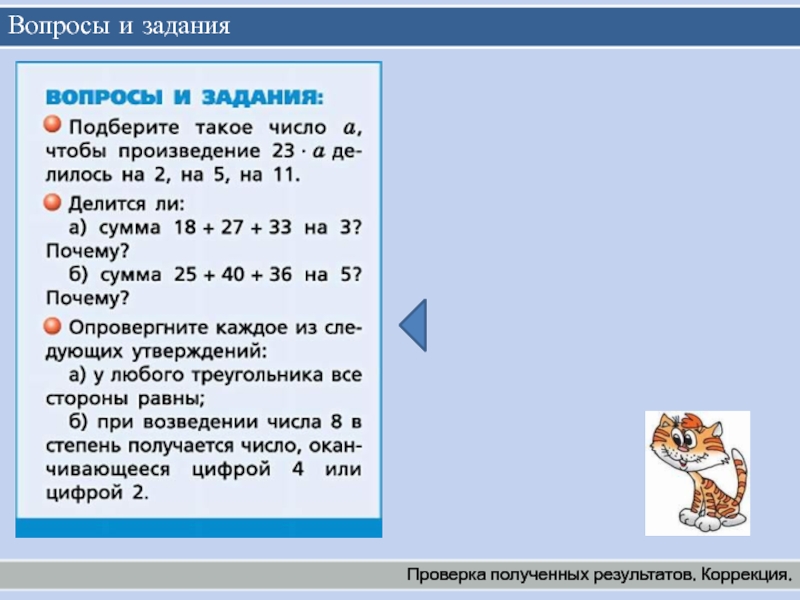 Вопросы и задания

ВОПРОСЫ И ЗАДАНИЯ:

Подберите такое число $a$, чтобы произведение $23 \cdot a$ делилось на 2, на 5, на 11.

Делится ли:
а) сумма $18 + 27 + 33$ на 3? Почему?
б) сумма $25 + 40 + 36$ на 5? Почему?

Опровергните каждое из следующих утверждений:
а) у любого треугольника все стороны равны;
б) при возведении числа 8 в степень получается число, оканчивающееся цифрой 4 или цифрой 2.

Проверка полученных результатов. Коррекция.